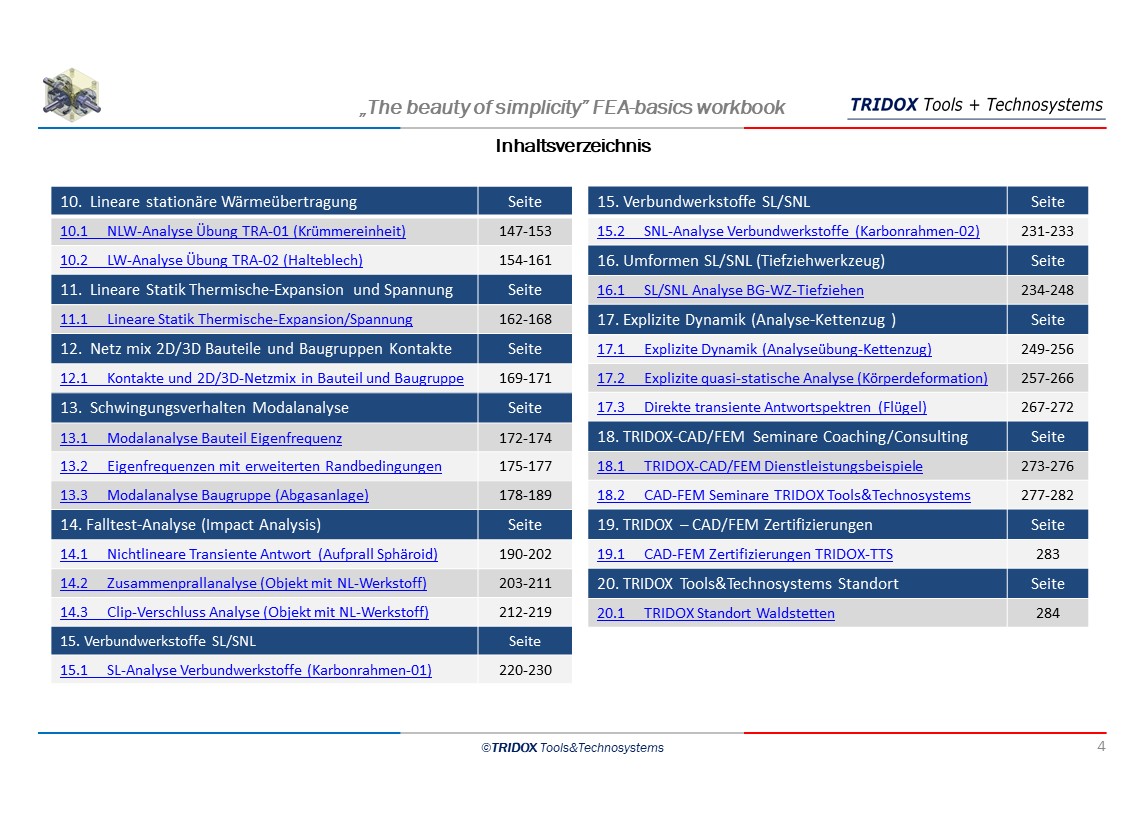 „The beauty of simplicity" FEA-basics workbook

TRIDOX Tools + Technosystems

Inhaltsverzeichnis

| 10. Lineare stationäre Wärmeübertragung | Seite |
|---|---|
| 10.1 NLW-Analyse Übung TRA-01 (Krümmereinheit) | 147-153 |
| 10.2 LW-Analyse Übung TRA-02 (Halteblech) | 154-161 |
| 11. Lineare Statik Thermische-Expansion und Spannung | Seite |
| 11.1 Lineare Statik Thermische-Expansion/Spannung | 162-168 |
| 12. Netz mix 2D/3D Bauteile und Baugruppen Kontakte | Seite |
| 12.1 Kontakte und 2D/3D-Netzmix in Bauteil und Baugruppe | 169-171 |
| 13. Schwingungsverhalten Modalanalyse | Seite |
| 13.1 Modalanalyse Bauteil Eigenfrequenz | 172-174 |
| 13.2 Eigenfrequenzen mit erweiterten Randbedingungen | 175-177 |
| 13.3 Modalanalyse Baugruppe (Abgasanlage) | 178-189 |
| 14. Falltest-Analyse (Impact Analysis) | Seite |
| 14.1 Nichtlineare Transiente Antwort (Aufprall Sphäroid) | 190-202 |
| 14.2 Zusammenprallanalyse (Objekt mit NL-Werkstoff) | 203-211 |
| 14.3 Clip-Verschluss Analyse (Objekt mit NL-Werkstoff) | 212-219 |
| 15. Verbundwerkstoffe SL/SNL | Seite |
| 15.1 SL-Analyse Verbundwerkstoffe (Karbonrahmen-01) | 220-230 |

| 15. Verbundwerkstoffe SL/SNL | Seite |
|---|---|
| 15.2 SNL-Analyse Verbundwerkstoffe (Karbonrahmen-02) | 231-233 |
| 16. Umformen SL/SNL (Tiefziehwerkzeug) | Seite |
| 16.1 SL/SNL Analyse BG-WZ-Tiefziehen | 234-248 |
| 17. Explizite Dynamik (Analyse-Kettenzug ) | Seite |
| 17.1 Explizite Dynamik (Analyseübung-Kettenzug) | 249-256 |
| 17.2 Explizite quasi-statische Analyse (Körperdeformation) | 257-266 |
| 17.3 Direkte transiente Antwortspektren (Flügel) | 267-272 |
| 18. TRIDOX-CAD/FEM Seminare Coaching/Consulting | Seite |
| 18.1 TRIDOX-CAD/FEM Dienstleistungsbeispiele | 273-276 |
| 18.2 CAD-FEM Seminare TRIDOX Tools&Technosystems | 277-282 |
| 19. TRIDOX – CAD/FEM Zertifizierungen | Seite |
| 19.1 CAD-FEM Zertifizierungen TRIDOX-TTS | 283 |
| 20. TRIDOX Tools&Technosystems Standort | Seite |
| 20.1 TRIDOX Standort Waldstetten | 284 |

©TRIDOX Tools&Technosystems

4